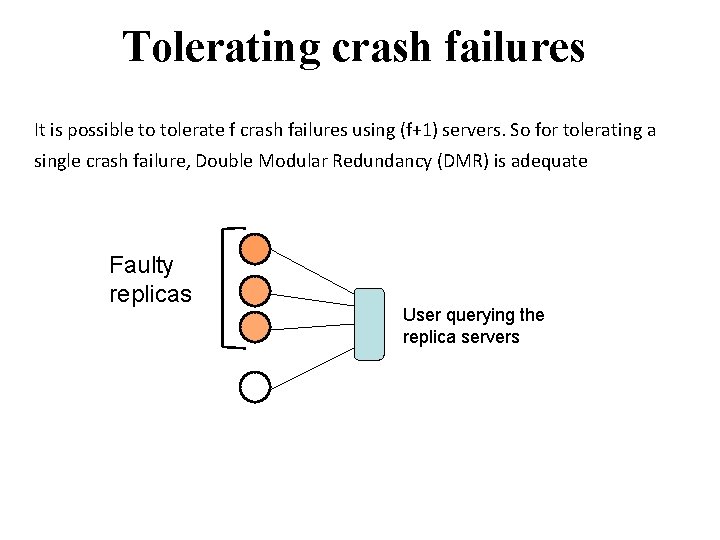 Tolerating crash failures

It is possible to tolerate f crash failures using (f+1) servers. So for tolerating a single crash failure, Double Modular Redundancy (DMR) is adequate

Faulty replicas

User querying the replica servers